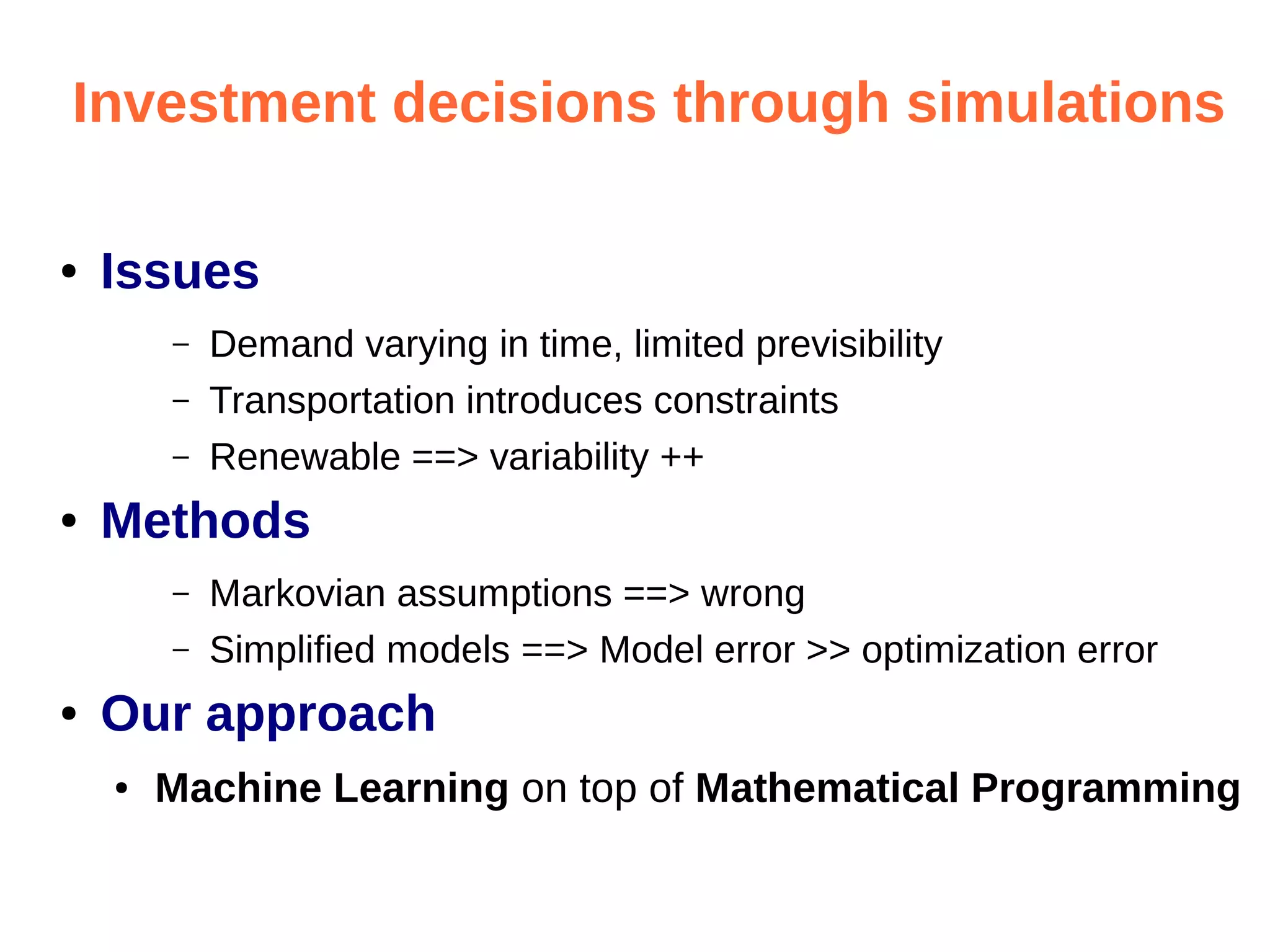 Investment decisions through simulations

• Issues

– Demand varying in time, limited previsibility
– Transportation introduces constraints
– Renewable ==> variability ++

• Methods

– Markovian assumptions ==> wrong
– Simplified models ==> Model error >> optimization error

• Our approach

• Machine Learning on top of Mathematical Programming